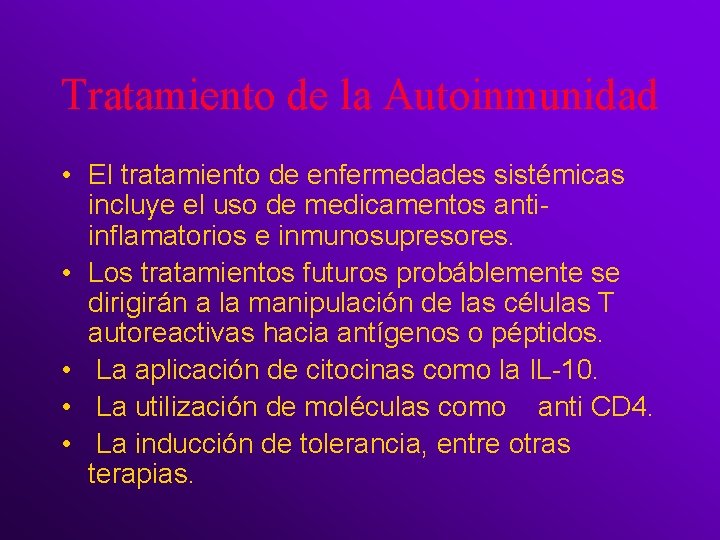 Tratamiento de la Autoinmunidad

• El tratamiento de enfermedades sistémicas incluye el uso de medicamentos anti-inflamatorios e inmunosupresores.
• Los tratamientos futuros probáblemente se dirigirán a la manipulación de las células T autoreactivas hacia antígenos o péptidos.
• La aplicación de citocinas como la IL-10.
• La utilización de moléculas como anti CD4.
• La inducción de tolerancia, entre otras terapias.